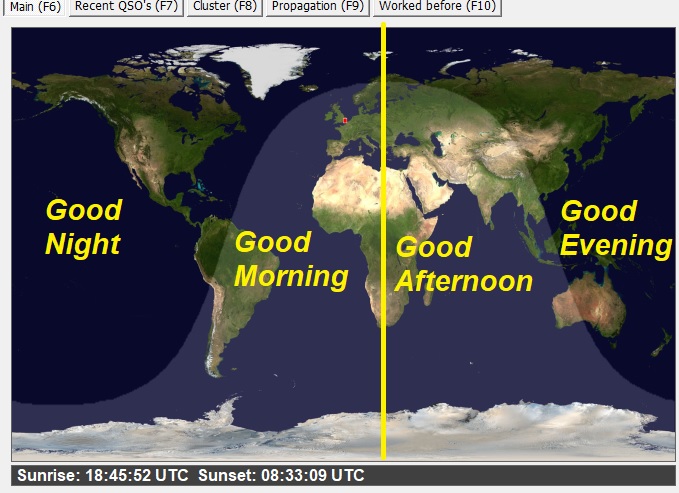 Main (F6) Recent QSO's (F7) Cluster (F8) Propagation (F9) Worked before (F10)

Good Night

Good Morning

Good Afternoon

Good Evening

Sunrise: 18:45:52 UTC Sunset: 08:33:09 UTC